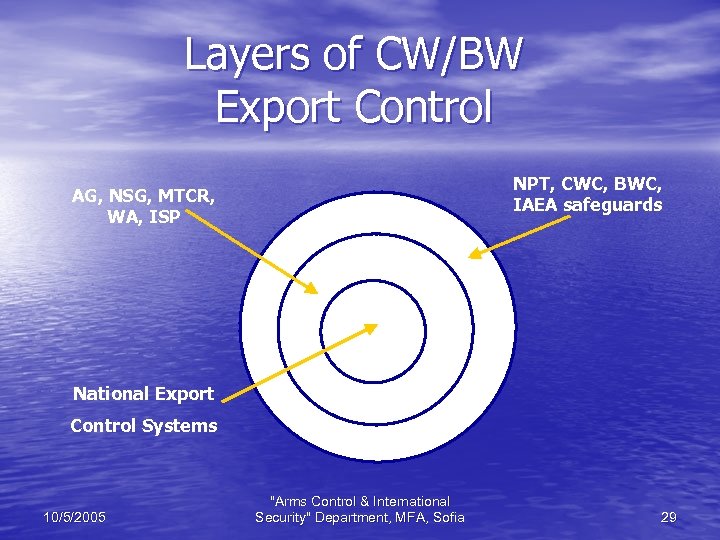 Layers of CW/BW Export Control

AG, NSG, MTCR, WA, ISP

NPT, CWC, BWC, IAEA safeguards

National Export Control Systems

10/5/2005

"Arms Control & International Security" Department, MFA, Sofia

29